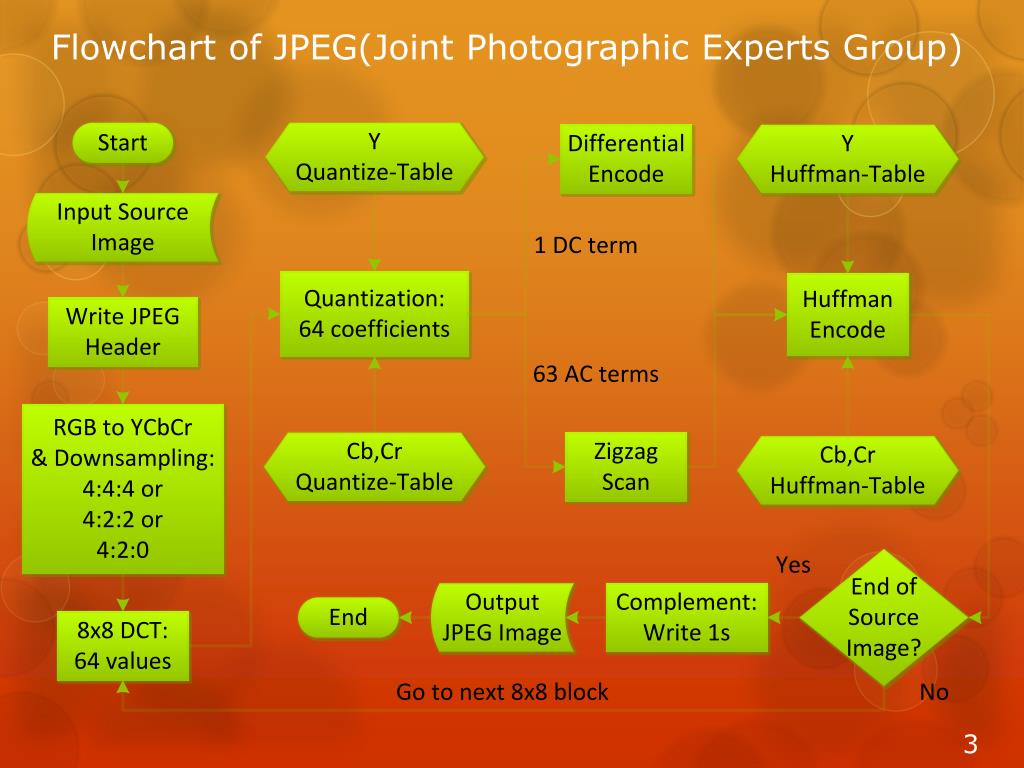 Flowchart of JPEG(Joint Photographic Experts Group)

Start

Input Source Image

Write JPEG Header

RGB to YCbCr & Downsampling: 4:4:4 or 4:2:2 or 4:2:0

8x8 DCT: 64 values

Y Quantize-Table

Quantization: 64 coefficients

Cb,Cr Quantize-Table

Differential Encode

1 DC term

63 AC terms

Zigzag Scan

Y Huffman-Table

Huffman Encode

Cb,Cr Huffman-Table

End of Source Image?

Yes

No

Complement: Write 1s

Output JPEG Image

End

Go to next 8x8 block

3